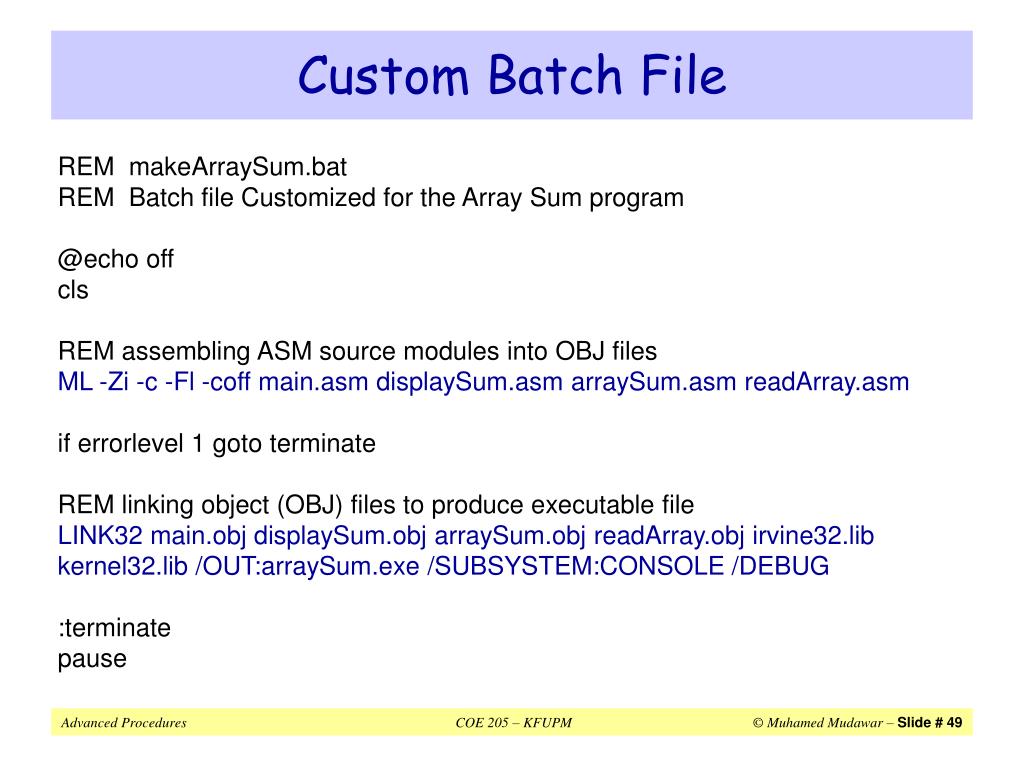 Custom Batch File

REM makeArraySum.bat
REM Batch file Customized for the Array Sum program

@echo off
cls

REM assembling ASM source modules into OBJ files
ML -Zi -c -Fl -coff main.asm displaySum.asm arraySum.asm readArray.asm

if errorlevel 1 goto terminate

REM linking object (OBJ) files to produce executable file
LINK32 main.obj displaySum.obj arraySum.obj readArray.obj irvine32.lib kernel32.lib /OUT:arraySum.exe /SUBSYSTEM:CONSOLE /DEBUG

:terminate
pause

Advanced Procedures COE 205 – KFUPM © Muhamed Mudawar – Slide # 49